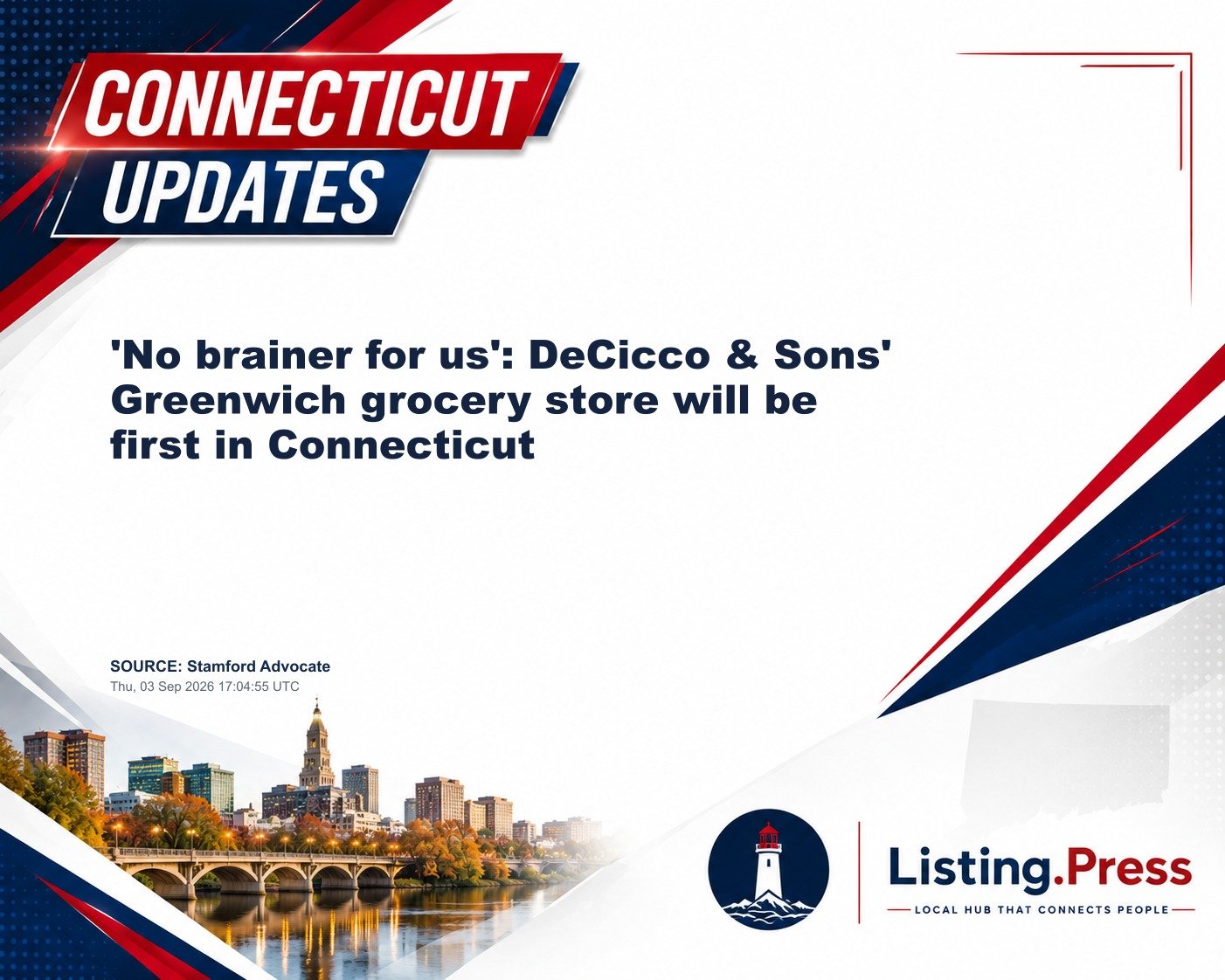 CONNECTICUT
UPDATES

'No brainer for us': DeCicco & Sons' Greenwich grocery store will be first in Connecticut

SOURCE: Stamford Advocate
Thu, 03 Sep 2026 17:04:55 UTC

Listing.Press
LOCAL HUB THAT CONNECTS PEOPLE